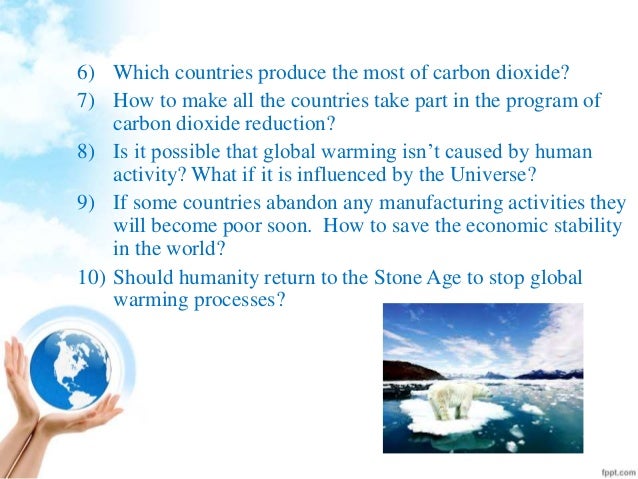 6) Which countries produce the most of carbon dioxide?

7) How to make all the countries take part in the program of carbon dioxide reduction?

8) Is it possible that global warming isn't caused by human activity? What if it is influenced by the Universe?

9) If some countries abandon any manufacturing activities they will become poor soon. How to save the economic stability in the world?

10) Should humanity return to the Stone Age to stop global warming processes?

fppt.com